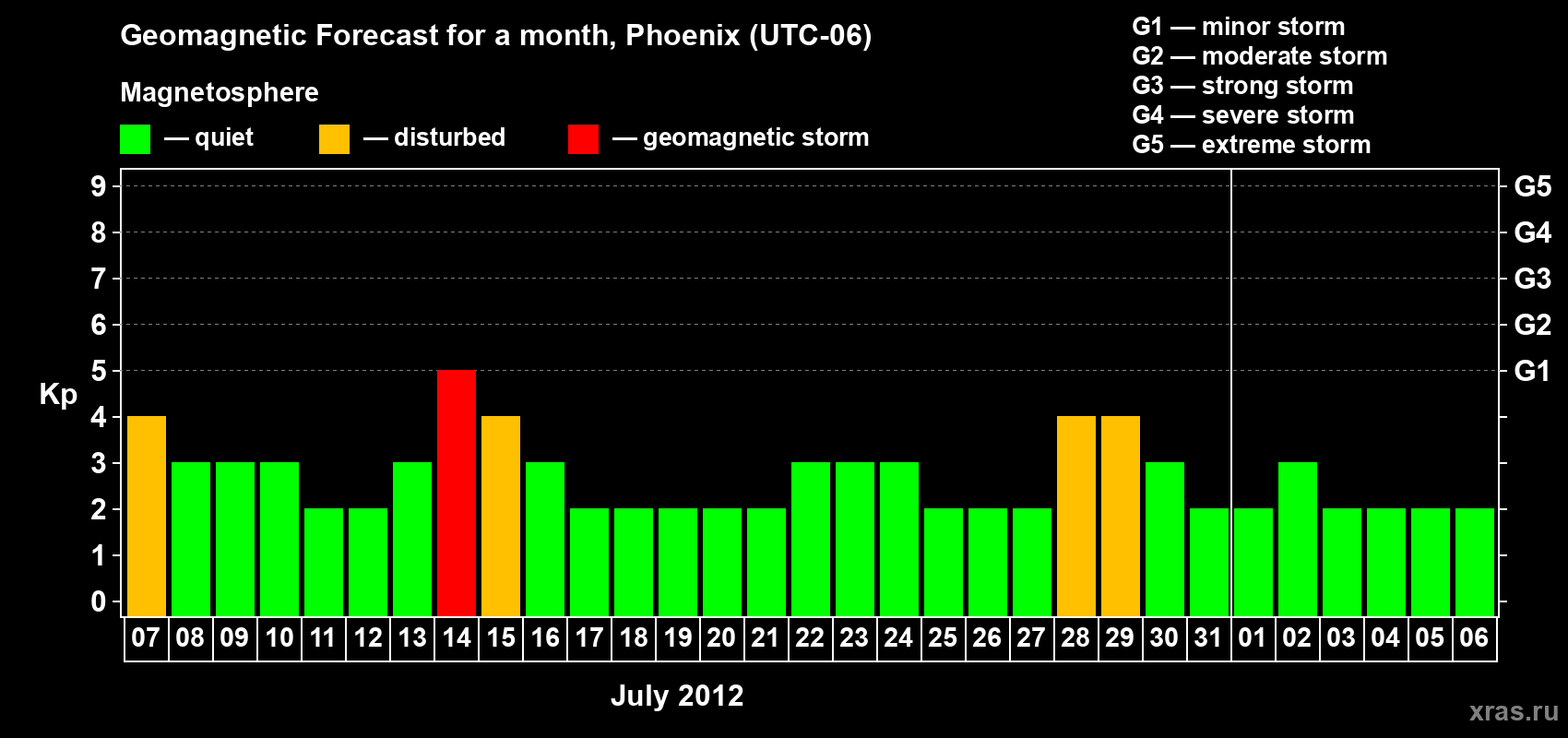 Geomagnetic Forecast for a month, Phoenix (UTC-06)

Magnetosphere

— quiet — disturbed — geomagnetic storm

G1 — minor storm
G2 — moderate storm
G3 — strong storm
G4 — severe storm
G5 — extreme storm

Kp

9 8 7 6 5 4 3 2 1 0

G5 G4 G3 G2 G1

07 08 09 10 11 12 13 14 15 16 17 18 19 20 21 22 23 24 25 26 27 28 29 30 31 01 02 03 04 05 06

July 2012

xras.ru